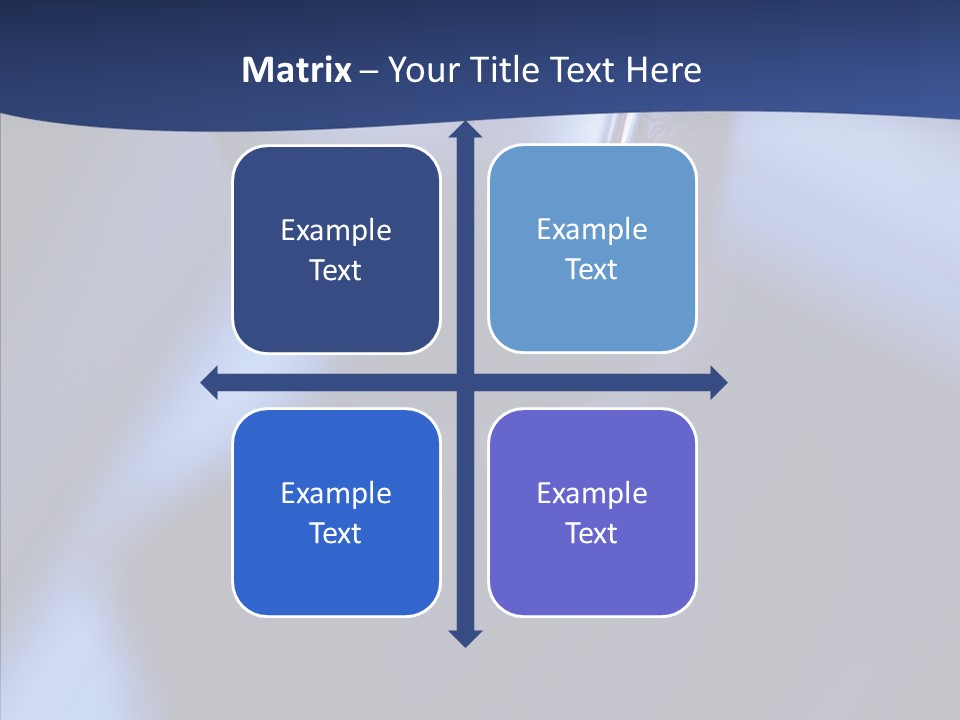 Matrix – Your Title Text Here

Example Text

Example Text

Example Text

Example Text